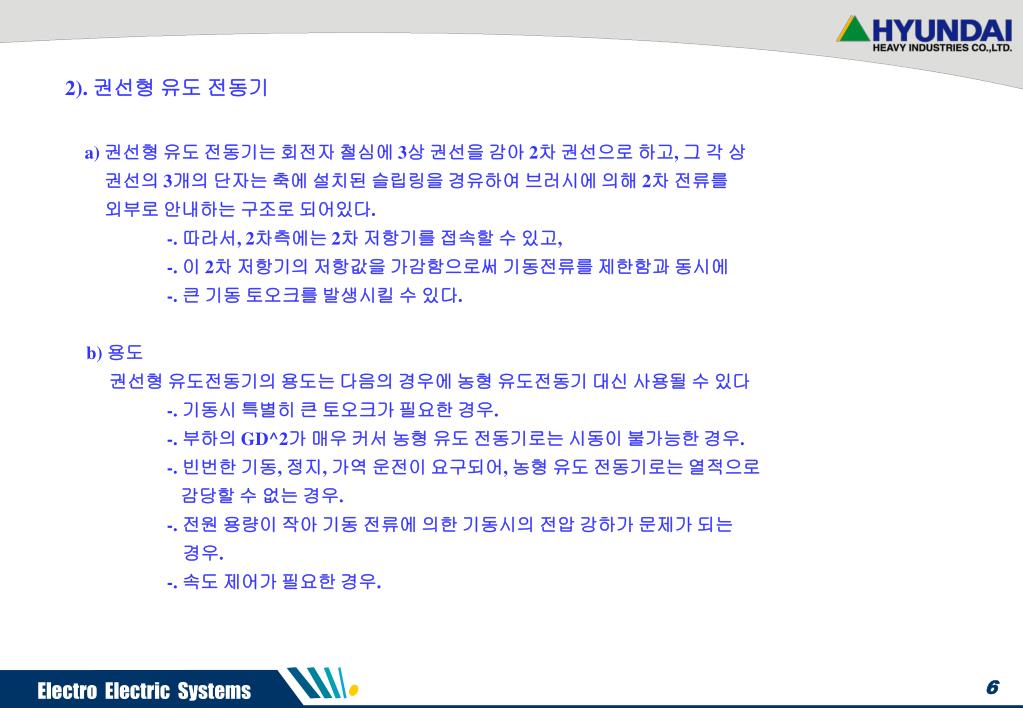 HYUNDAI
HEAVY INDUSTRIES CO.,LTD.

2). 권선형 유도 전동기

a) 권선형 유도 전동기는 회전자 철심에 3상 권선을 감아 2차 권선으로 하고, 그 각 상 권선의 3개의 단자는 축에 설치된 슬립링을 경유하여 브러시에 의해 2차 전류를 외부로 안내하는 구조로 되어있다.

-. 따라서, 2차측에는 2차 저항기를 접속할 수 있고,

-. 이 2차 저항기의 저항값을 가감함으로써 기동전류를 제한함과 동시에

-. 큰 기동 토오크를 발생시킬 수 있다.

b) 용도

권선형 유도전동기의 용도는 다음의 경우에 농형 유도전동기 대신 사용될 수 있다

-. 기동시 특별히 큰 토오크가 필요한 경우.

-. 부하의 GD^2가 매우 커서 농형 유도 전동기로는 시동이 불가능한 경우.

-. 빈번한 기동, 정지, 가역 운전이 요구되어, 농형 유도 전동기로는 열적으로 감당할 수 없는 경우.

-. 전원 용량이 작아 기동 전류에 의한 기동시의 전압 강하가 문제가 되는 경우.

-. 속도 제어가 필요한 경우.

Electro Electric Systems

6